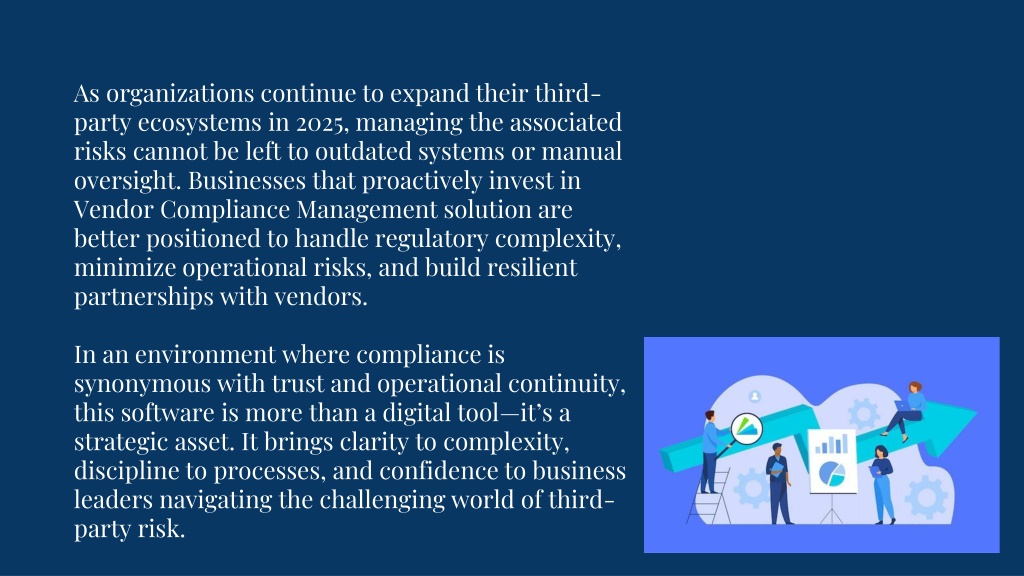 As organizations continue to expand their third-party ecosystems in 2025, managing the associated risks cannot be left to outdated systems or manual oversight. Businesses that proactively invest in Vendor Compliance Management solution are better positioned to handle regulatory complexity, minimize operational risks, and build resilient partnerships with vendors.

In an environment where compliance is synonymous with trust and operational continuity, this software is more than a digital tool—it's a strategic asset. It brings clarity to complexity, discipline to processes, and confidence to business leaders navigating the challenging world of third-party risk.